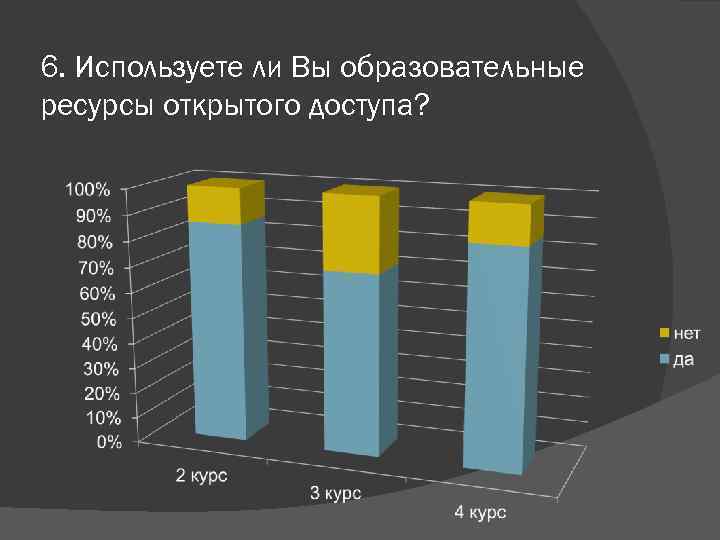 6. Используете ли Вы образовательные ресурсы открытого доступа?

100%
90%
80%
70%
60%
50%
40%
30%
20%
10%
0%

2 курс
3 курс
4 курс

нет
да